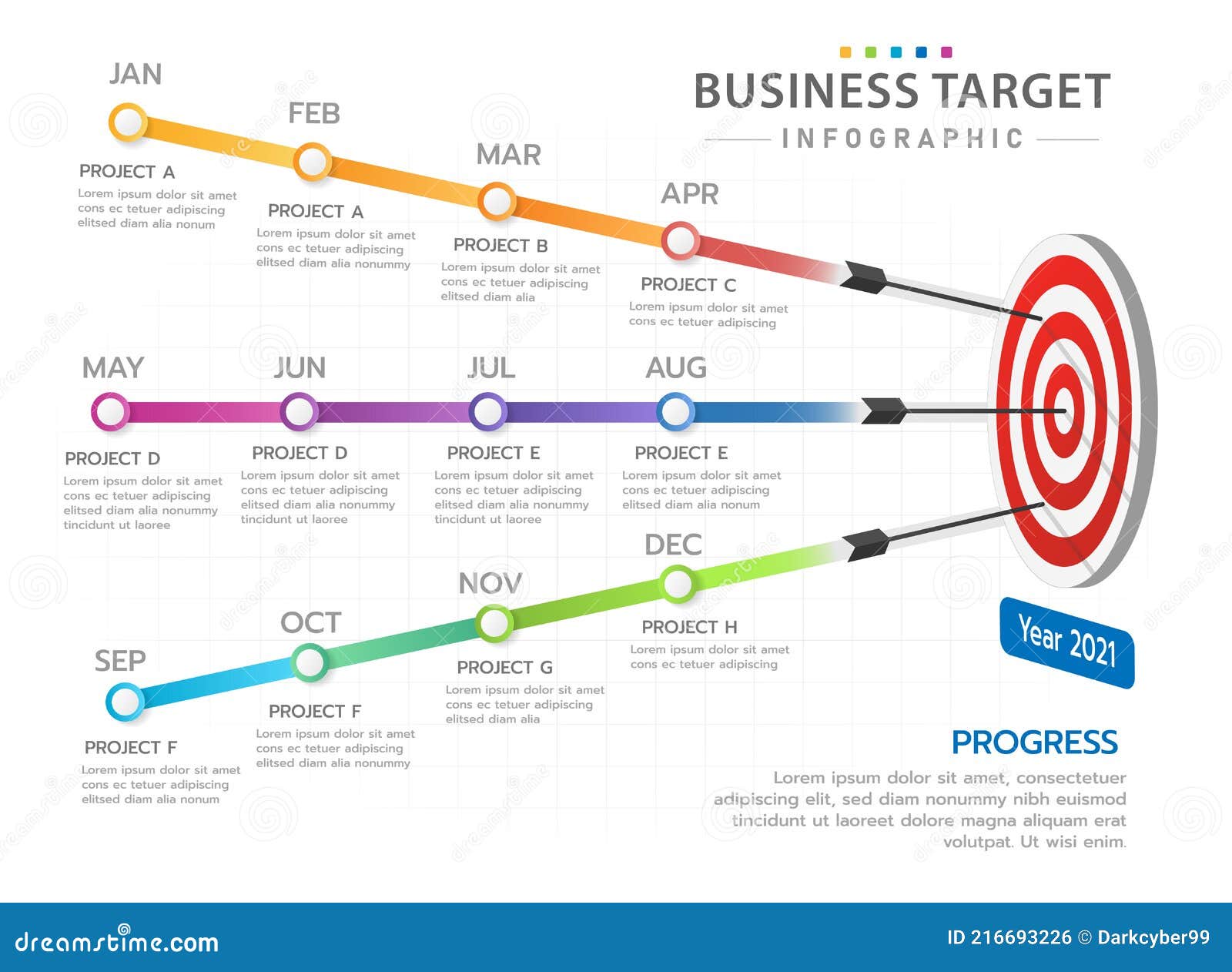 BUSINESS TARGET
INFOGRAPHIC

JAN
PROJECT A
Lorem ipsum dolor sit amet cons ec tetuer adipiscing elitsed diam alia nonum

FEB
PROJECT A
Lorem ipsum dolor sit amet cons ec tetuer adipiscing elitsed diam alia nonummy

MAR
PROJECT B
Lorem ipsum dolor sit amet cons ec tetuer adipiscing elitsed diam alia

APR
PROJECT C
Lorem ipsum dolor sit amet cons ec tetuer adipiscing

MAY
PROJECT D
Lorem ipsum dolor sit amet cons ec tetuer adipiscing elitsed diam alia nonummy tincidunt ut laoree

JUN
PROJECT D
Lorem ipsum dolor sit amet cons ec tetuer adipiscing elitsed diam alia nonummy tincidunt ut laoree

JUL
PROJECT E
Lorem ipsum dolor sit amet cons ec tetuer adipiscing elitsed diam alia nonummy tincidunt ut laoree

AUG
PROJECT E
Lorem ipsum dolor sit amet cons ec tetuer adipiscing elitsed diam alia nonum

SEP
PROJECT F
Lorem ipsum dolor sit amet cons ec tetuer adipiscing elitsed diam alia nonum

OCT
PROJECT F
Lorem ipsum dolor sit amet cons ec tetuer adipiscing elitsed diam alia nonummy

NOV
PROJECT G
Lorem ipsum dolor sit amet cons ec tetuer adipiscing elitsed diam alia

DEC
PROJECT H
Lorem ipsum dolor sit amet cons ec tetuer adipiscing

Year 2021

PROGRESS
Lorem ipsum dolor sit amet, consectetuer adipiscing elit, sed diam nonummy nibh euismod tincidunt ut laoreet dolore magna aliquam erat volutpat. Ut wisi enim.

dreamstime.com
ID 216693226 © Darkcyber99